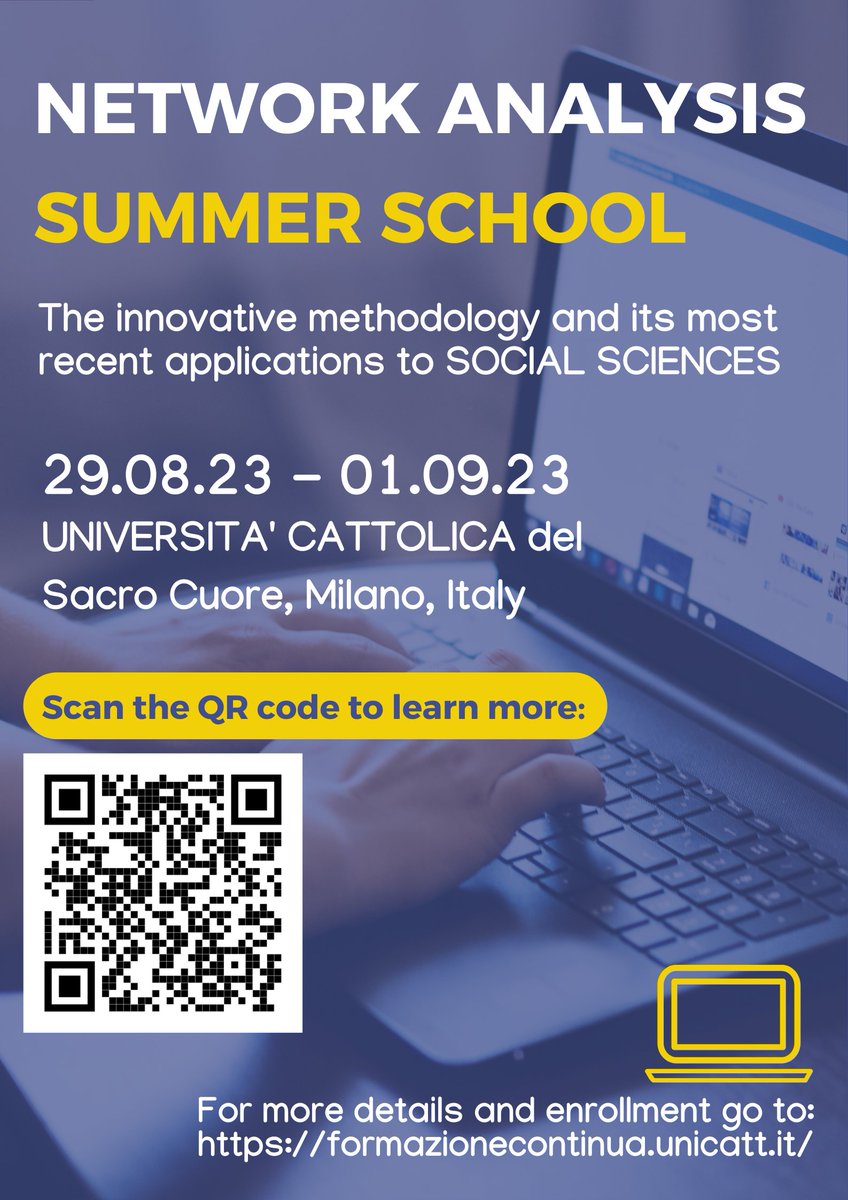 NETWORK ANALYSIS
SUMMER SCHOOL

The innovative methodology and its most recent applications to SOCIAL SCIENCES

29.08.23 - 01.09.23
UNIVERSITA' CATTOLICA del Sacro Cuore, Milano, Italy

Scan the QR code to learn more:

For more details and enrollment go to:
https://formazionecontinua.unicatt.it/